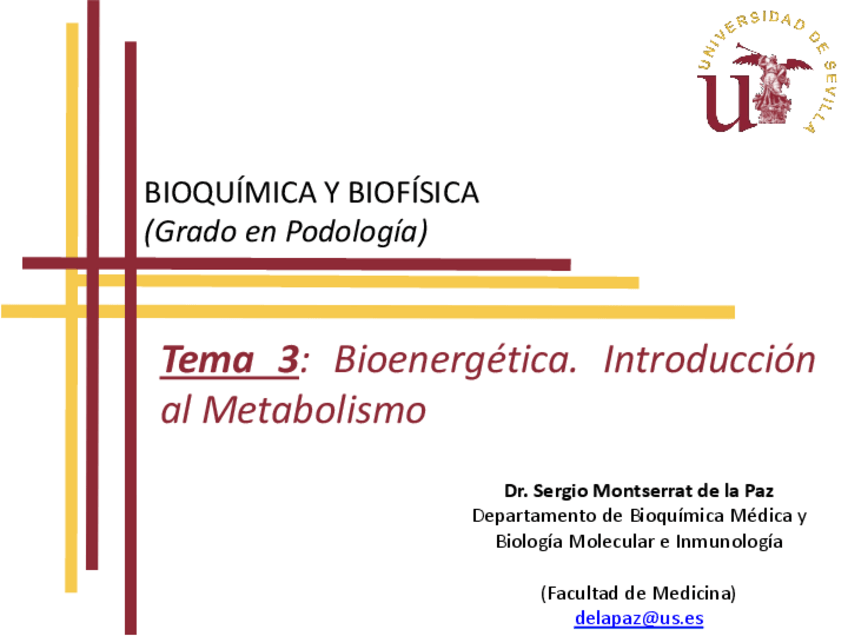 UNIVERSIDAD DE SEVILLA

BIOQUÍMICA Y BIOFÍSICA
(Grado en Podología)

Tema 3: Bioenergética. Introducción al Metabolismo

Dr. Sergio Montserrat de la Paz
Departamento de Bioquímica Médica y Biología Molecular e Inmunología

(Facultad de Medicina)
delapaz@us.es